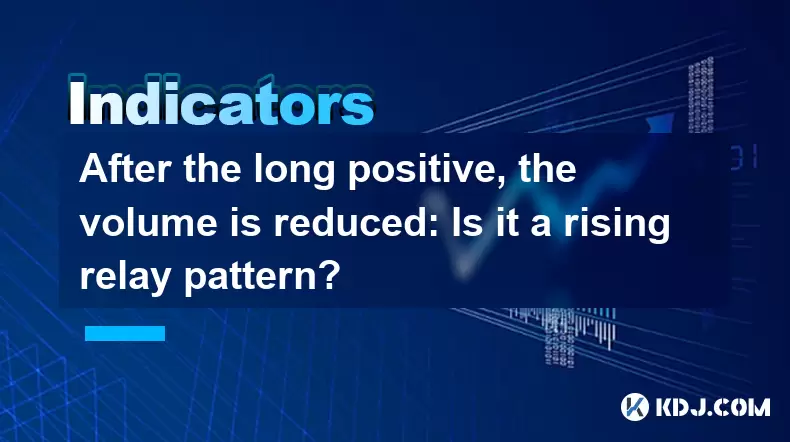 Indicators

After the long positive, the volume is reduced: Is it a rising relay pattern?

KDJ.COM